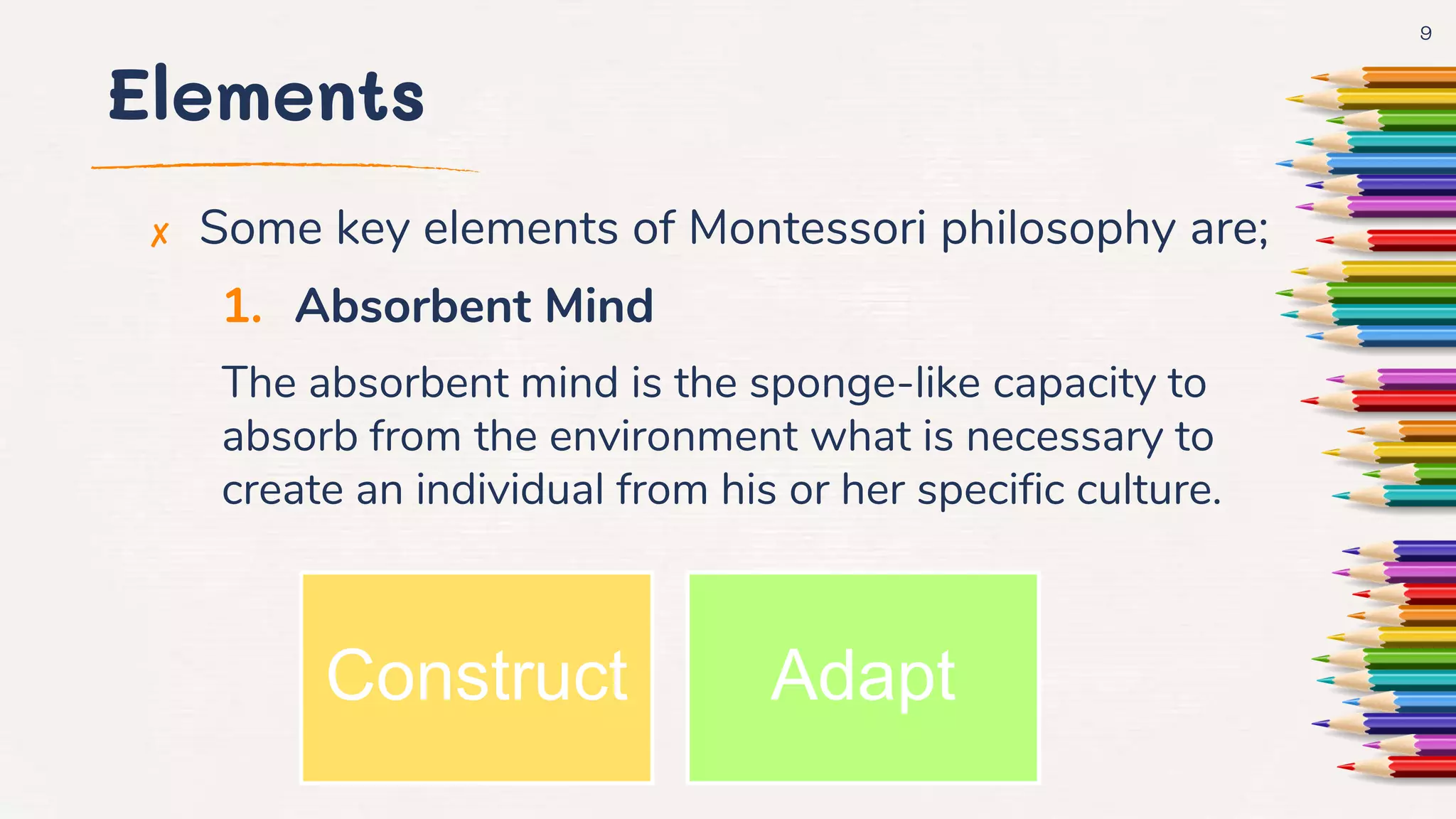 9

Elements

✗ Some key elements of Montessori philosophy are;

1. Absorbent Mind

The absorbent mind is the sponge-like capacity to absorb from the environment what is necessary to create an individual from his or her specific culture.

Construct

Adapt